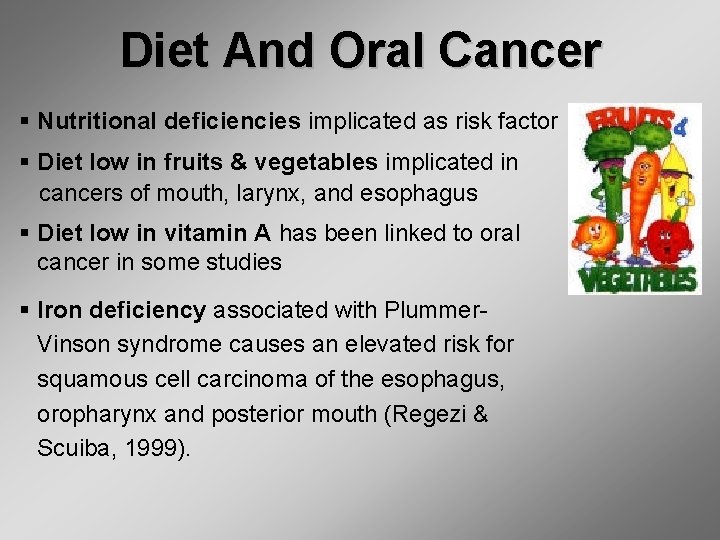 Diet And Oral Cancer

▪ Nutritional deficiencies implicated as risk factor

▪ Diet low in fruits & vegetables implicated in cancers of mouth, larynx, and esophagus

▪ Diet low in vitamin A has been linked to oral cancer in some studies

▪ Iron deficiency associated with Plummer-Vinson syndrome causes an elevated risk for squamous cell carcinoma of the esophagus, oropharynx and posterior mouth (Regezi & Scuiba, 1999).

FRUITS & VEGETABLES